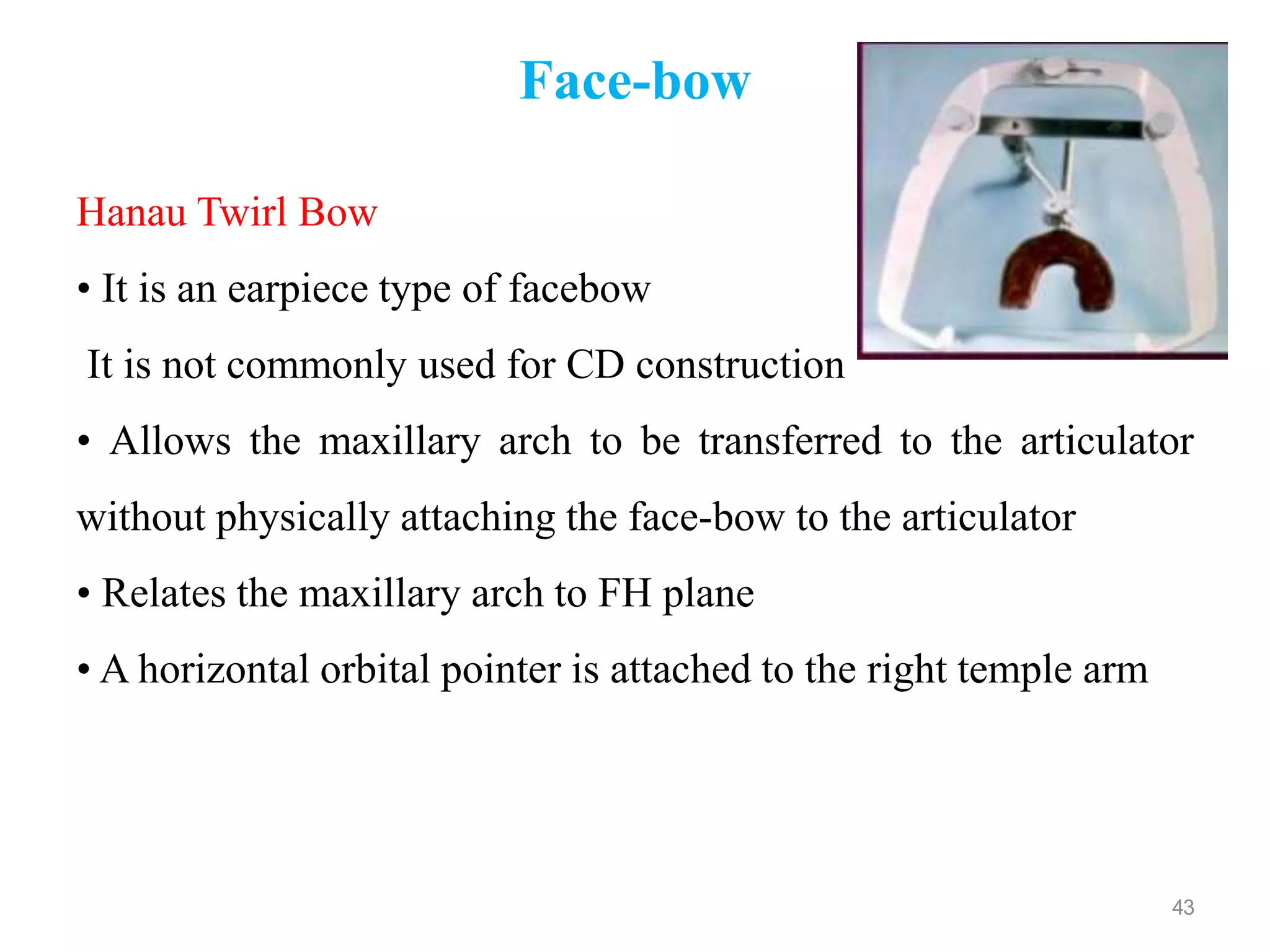 Face-bow

Hanau Twirl Bow

• It is an earpiece type of facebow

It is not commonly used for CD construction

• Allows the maxillary arch to be transferred to the articulator without physically attaching the face-bow to the articulator

• Relates the maxillary arch to FH plane

• A horizontal orbital pointer is attached to the right temple arm

43